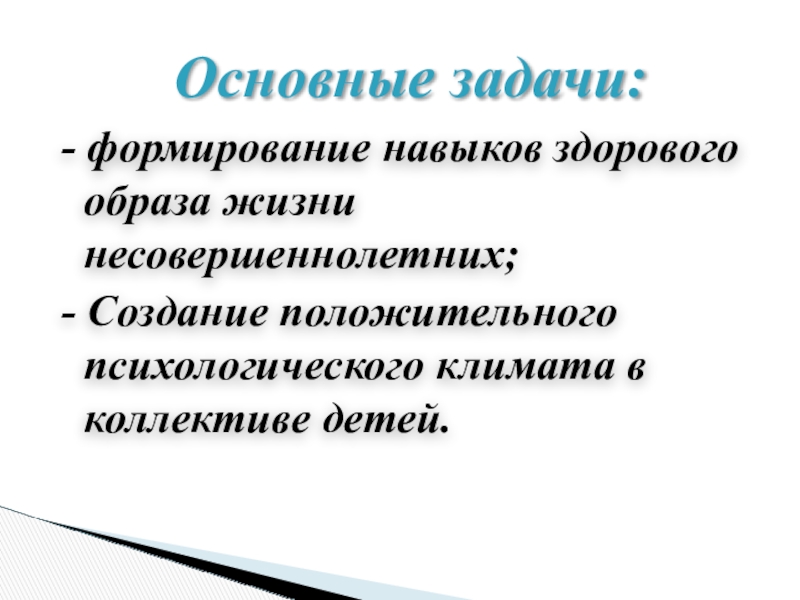 Основные задачи:

- формирование навыков здорового образа жизни несовершеннолетних;

- Создание положительного психологического климата в коллективе детей.